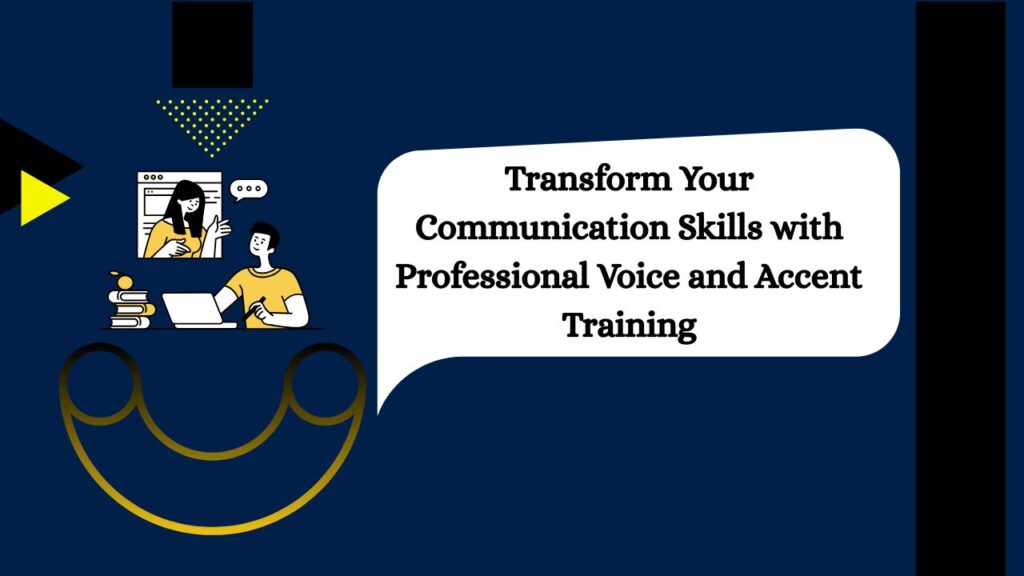 Transform Your Communication Skills with Professional Voice and Accent Training